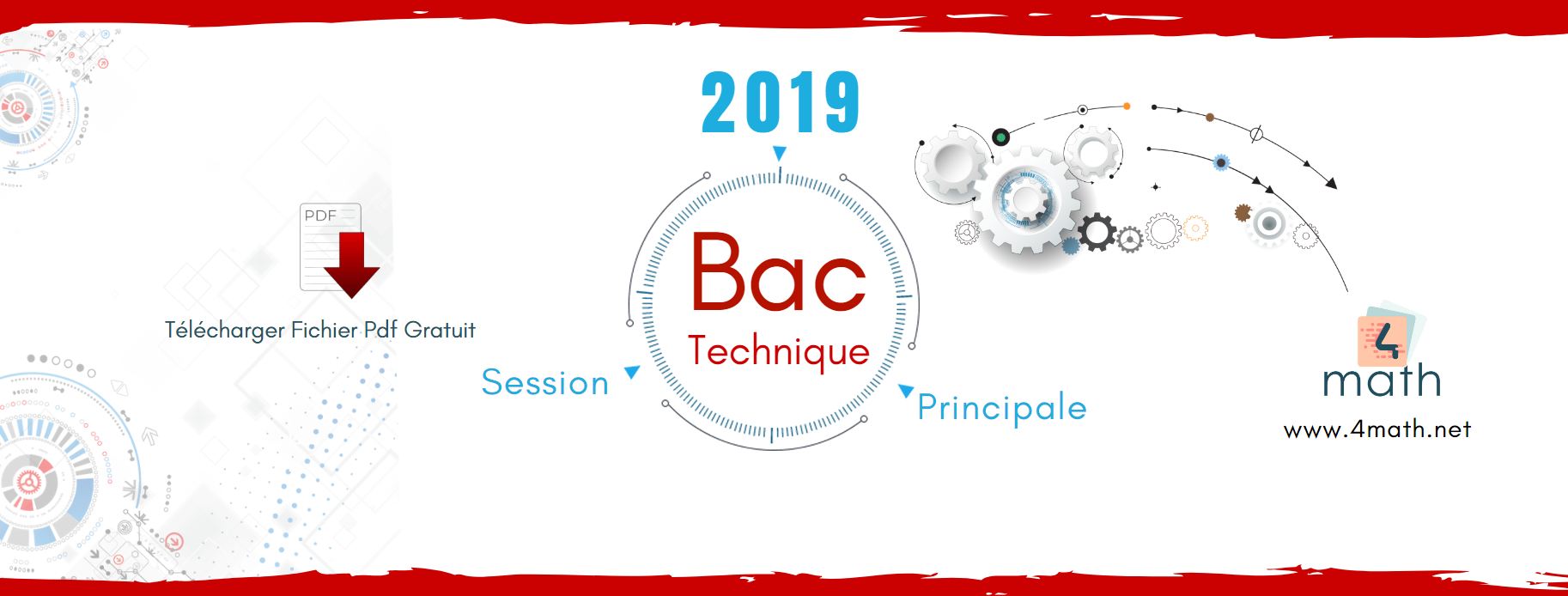 PDF

Télécharger Fichier Pdf Gratuit

2019

Bac

Technique

Session

Principale

4

math

www.4math.net